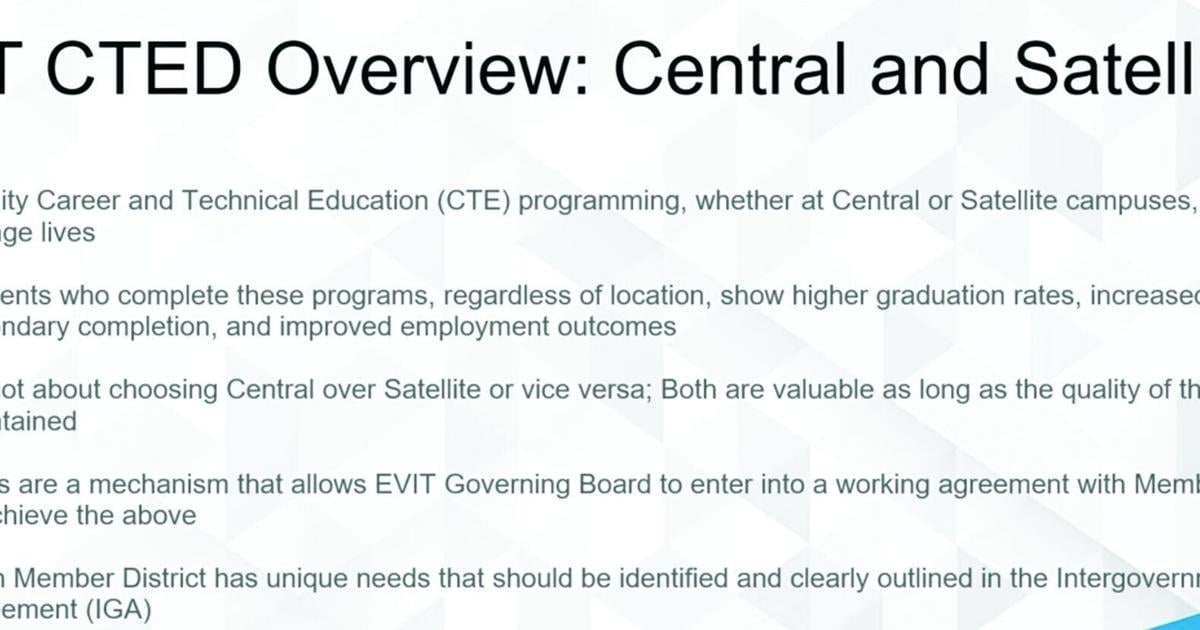 T CTED Overview: Central and Satell

ity Career and Technical Education (CTE) programming, whether at Central or Satellite campuses, ge lives

ents who complete these programs, regardless of location, show higher graduation rates, increased ndary completion, and improved employment outcomes

ot about choosing Central over Satellite or vice versa; Both are valuable as long as the quality of th tained

s are a mechanism that allows EVIT Governing Board to enter into a working agreement with Memb chieve the above

Member District has unique needs that should be identified and clearly outlined in the Intergovern ement (IGA)